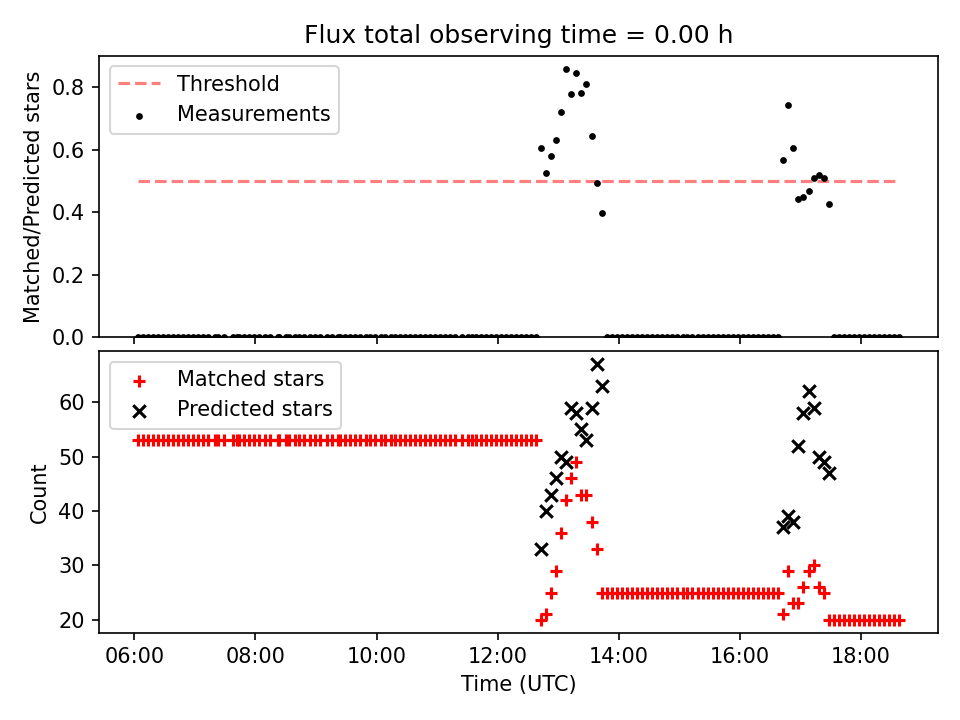 Flux total observing time = 0.00 h

Threshold
Measurements

Matched/Predicted stars

0.8
0.6
0.4
0.2
0.0

Matched stars
Predicted stars

Count

60
50
40
30
20

06:00
08:00
10:00
12:00
14:00
16:00
18:00

Time (UTC)